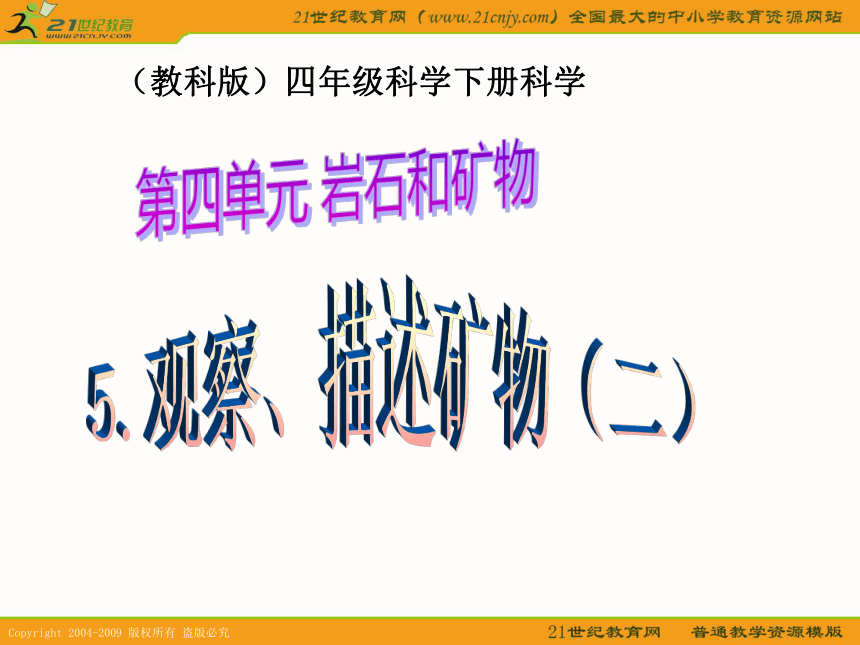 21世纪教育
www.21cnjy.com

21世纪教育网（www.21cnjy.com）全国最大的中小学教育资源网站

（教科版）四年级科学下册科学

第四单元 岩石和矿物

5. 观察、描述矿物（二）

Copyright 2004-2009 版权所有 盗版必究

21世纪教育网　普通教学资源模版